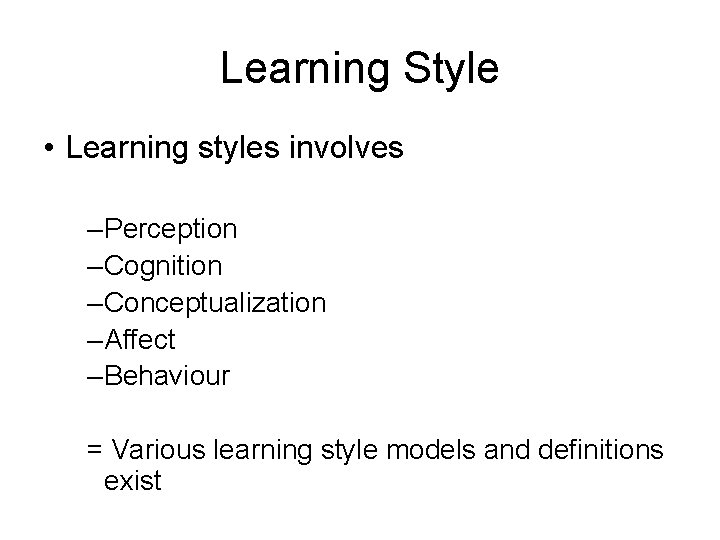 Learning Style

• Learning styles involves

–Perception
–Cognition
–Conceptualization
–Affect
–Behaviour

= Various learning style models and definitions exist